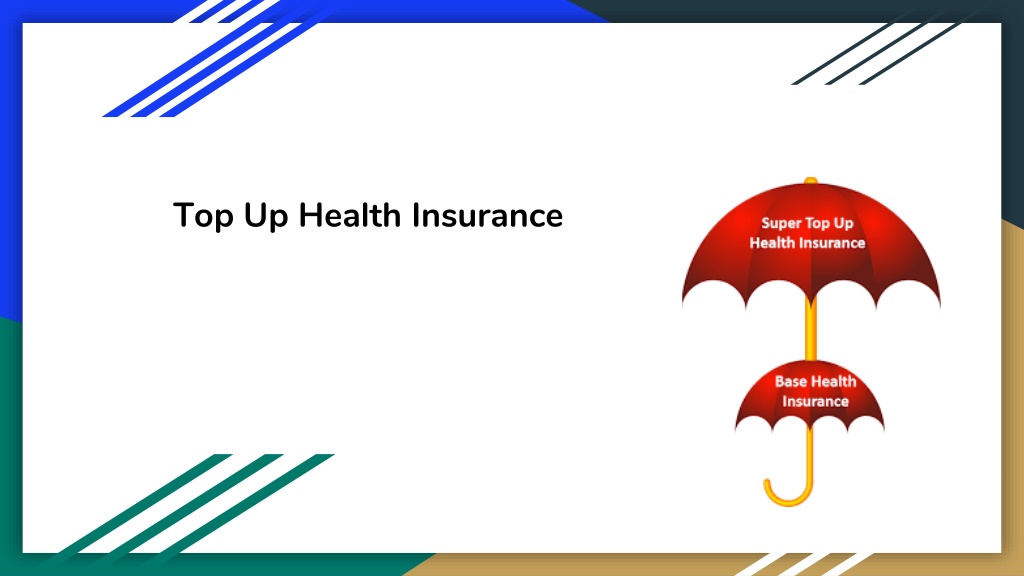 Top Up Health Insurance

Super Top Up Health Insurance

Base Health Insurance